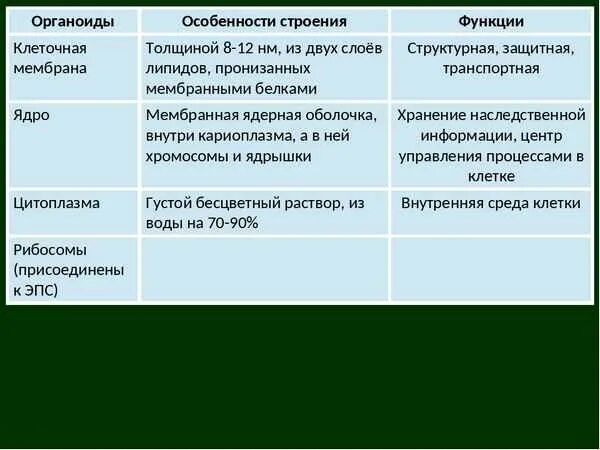 | Органоиды | Особенности строения | Функции |
|---|---|---|
| Клеточная мембрана | Толщиной 8-12 нм, из двух слоёв липидов, пронизанных мембранными белками | Структурная, защитная, транспортная |
| Ядро | Мембранная ядерная оболочка, внутри кариоплазма, а в ней хромосомы и ядрышки | Хранение наследственной информации, центр управления процессами в клетке |
| Цитоплазма | Густой бесцветный раствор, из воды на 70-90% | Внутренняя среда клетки |
| Рибосомы (присоединены к ЭПС) | | |